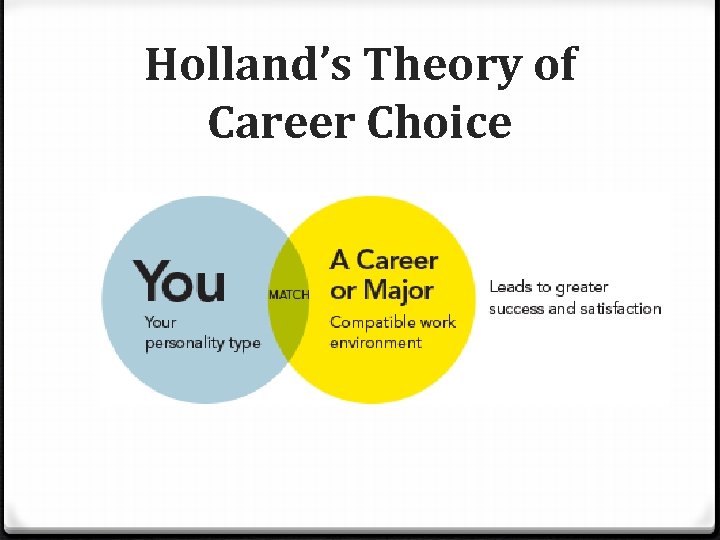 Holland's Theory of Career Choice

You
Your personality type

MATCH

A Career or Major
Compatible work environment

Leads to greater success and satisfaction